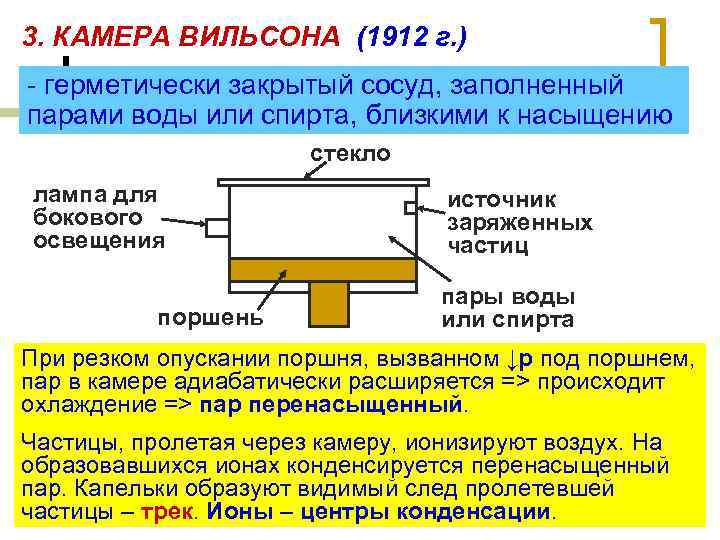 3. КАМЕРА ВИЛЬСОНА (1912 г.)

- герметически закрытый сосуд, заполненный парами воды или спирта, близкими к насыщению

стекло

лампа для бокового освещения

источник заряженных частиц

поршень

пары воды или спирта

При резком опускании поршня, вызванном ↓p под поршнем, пар в камере адиабатически расширяется => происходит охлаждение => пар перенасыщенный.

Частицы, пролетая через камеру, ионизируют воздух. На образовавшихся ионах конденсируется перенасыщенный пар. Капельки образуют видимый след пролетевшей частицы – трек. Ионы – центры конденсации.